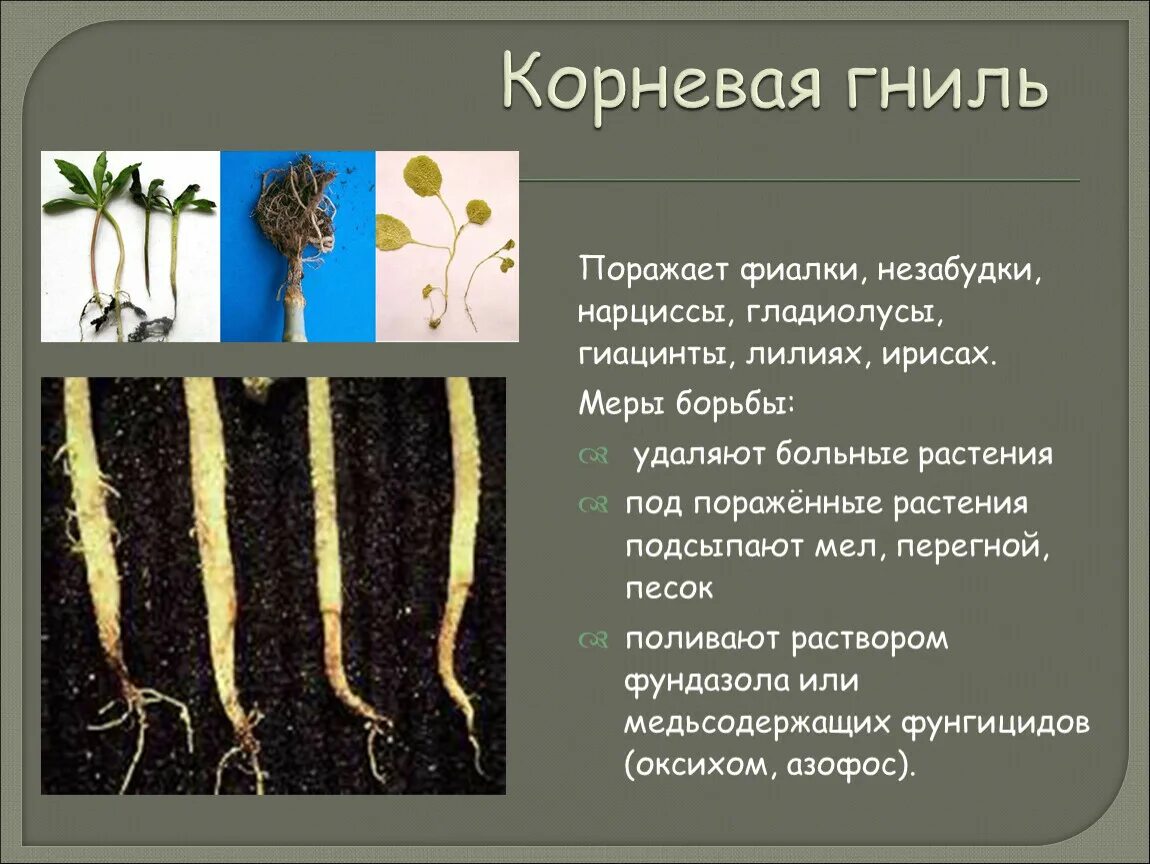 Корневая гниль

Поражает фиалки, незабудки, нарциссы, гладиолусы, гиацинты, лилиях, ирисах.

Меры борьбы:

удаляют больные растения

под поражённые растения подсыпают мел, перегной, песок

поливают раствором фундазола или медьсодержащих фунгицидов (оксихом, азофос).